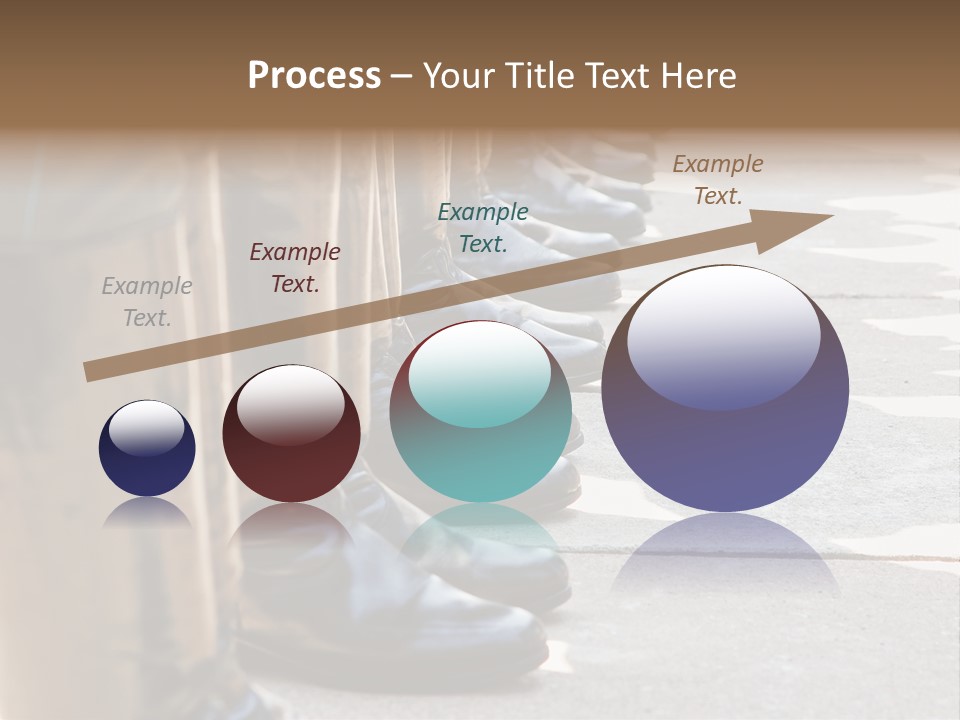 Process – Your Title Text Here

Example Text.

Example Text.

Example Text.

Example Text.